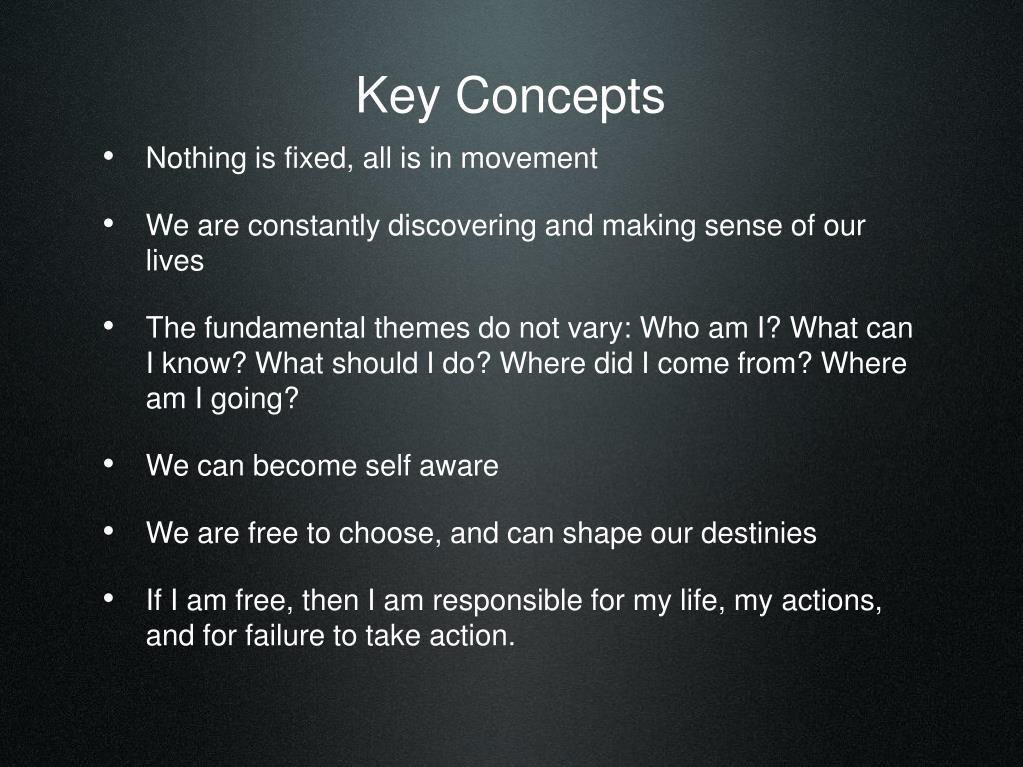 Key Concepts

• Nothing is fixed, all is in movement

• We are constantly discovering and making sense of our lives

• The fundamental themes do not vary: Who am I? What can I know? What should I do? Where did I come from? Where am I going?

• We can become self aware

• We are free to choose, and can shape our destinies

• If I am free, then I am responsible for my life, my actions, and for failure to take action.